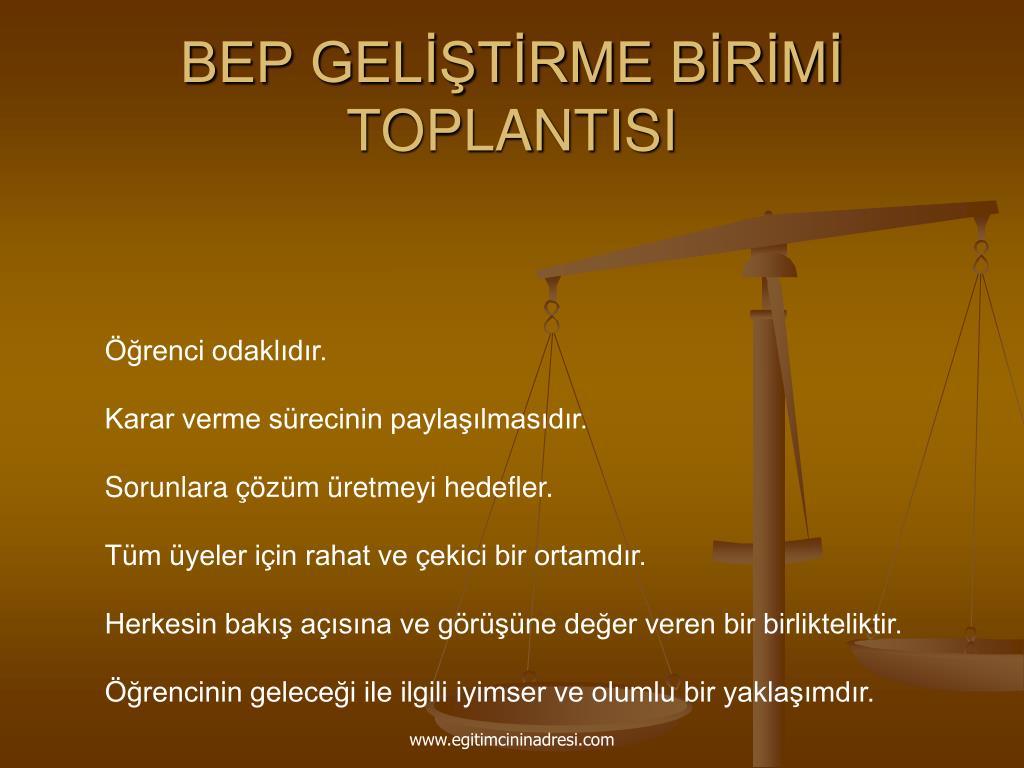 BEP GELİŞTİRME BİRİMİ TOPLANTISI

Öğrenci odaklıdır.

Karar verme sürecinin paylaşılmasıdır.

Sorunlara çözüm üretmeyi hedefler.

Tüm üyeler için rahat ve çekici bir ortamdır.

Herkesin bakış açısına ve görüşüne değer veren bir birlikteliktir.

Öğrencinin geleceği ile ilgili iyimser ve olumlu bir yaklaşımdır.

www.egitimcininadresi.com